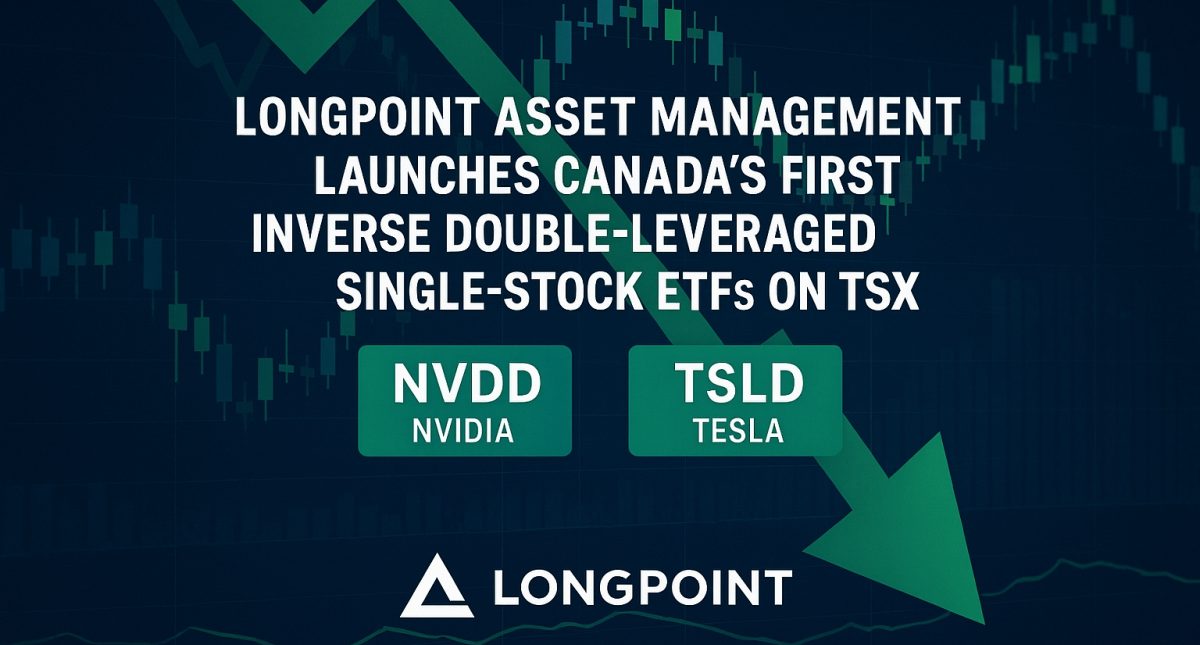 LONGPOINT ASSET MANAGEMENT LAUNCHES CANADA'S FIRST INVERSE DOUBLE-LEVERAGED SINGLE-STOCK ETFs ON TSX

NVDD
NVIDIA

TSLD
TESLA

LONGPOINT